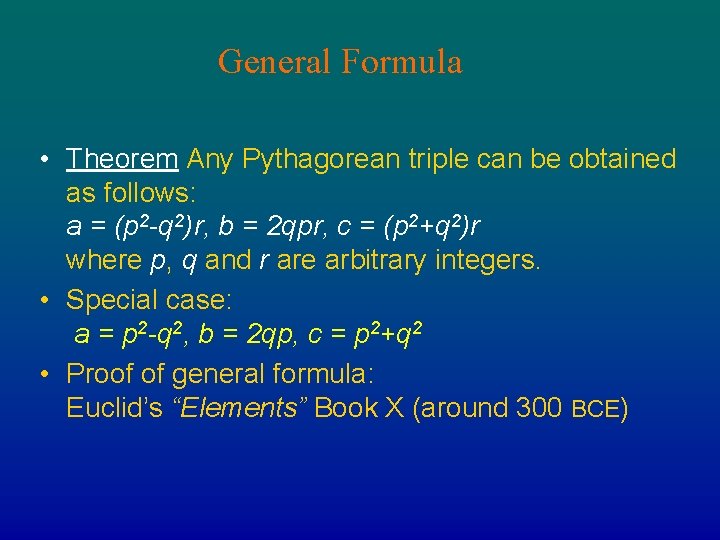 General Formula

• Theorem Any Pythagorean triple can be obtained as follows:
$a = (p^2-q^2)r$, $b = 2qpr$, $c = (p^2+q^2)r$
where $p$, $q$ and $r$ are arbitrary integers.

• Special case:
$a = p^2-q^2$, $b = 2qp$, $c = p^2+q^2$

• Proof of general formula:
Euclid's "Elements" Book X (around 300 BCE)